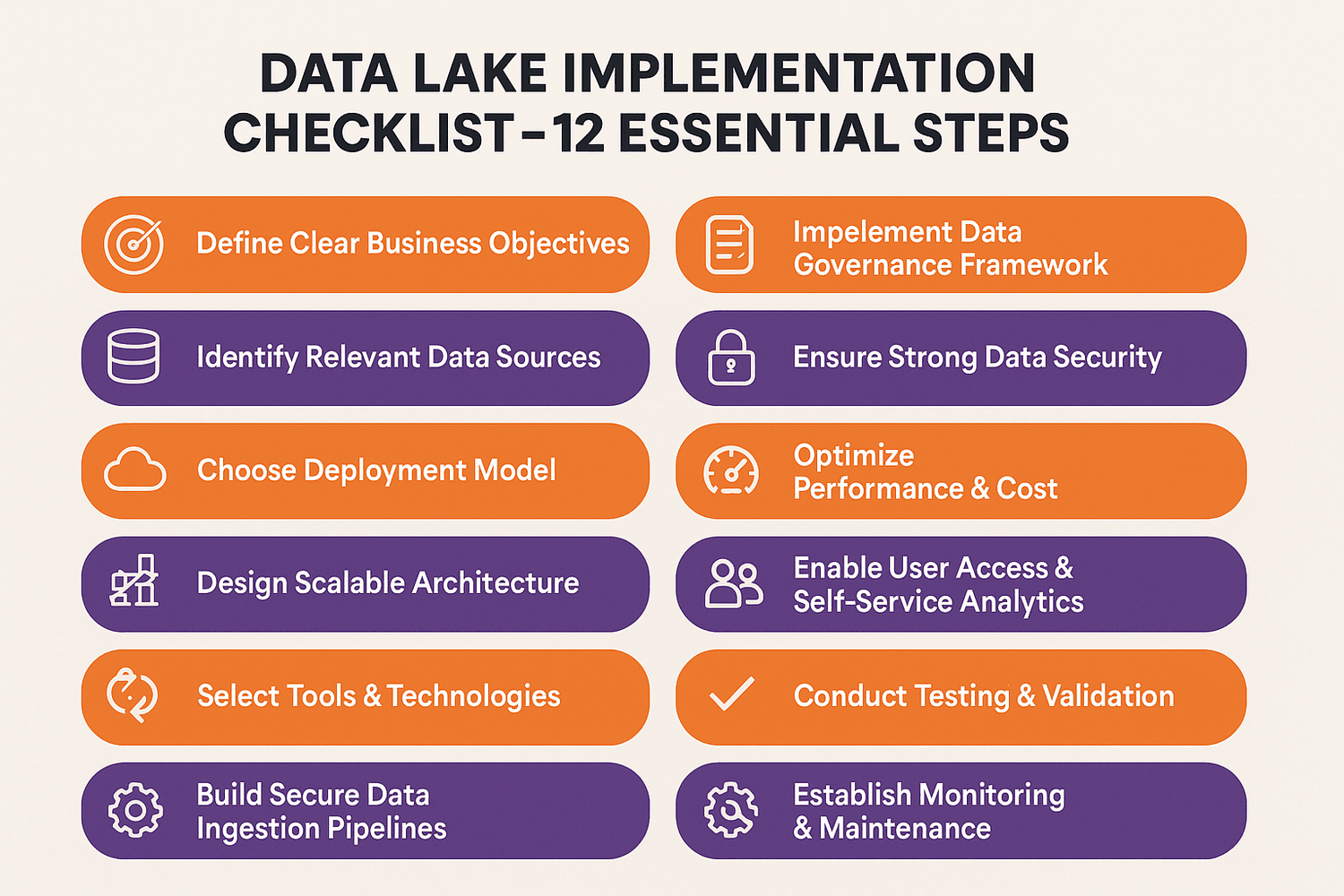 DATA LAKE IMPLEMENTATION CHECKLIST – 12 ESSENTIAL STEPS

Define Clear Business Objectives

Identify Relevant Data Sources

Choose Deployment Model

Design Scalable Architecture

Select Tools & Technologies

Build Secure Data Ingestion Pipelines

Impelement Data Governance Framework

Ensure Strong Data Security

Optimize Performance & Cost

Enable User Access & Self-Service Analytics

Conduct Testing & Validation

Establish Monitoring & Maintenance